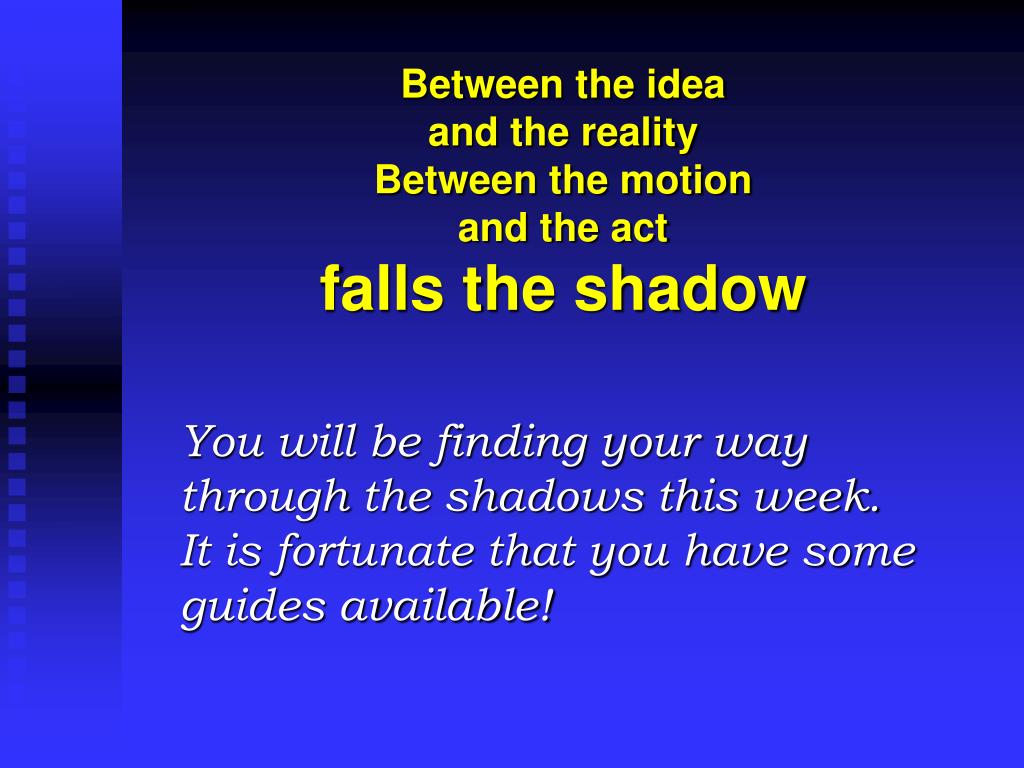 Between the idea
and the reality
Between the motion
and the act
falls the shadow

You will be finding your way through the shadows this week. It is fortunate that you have some guides available!